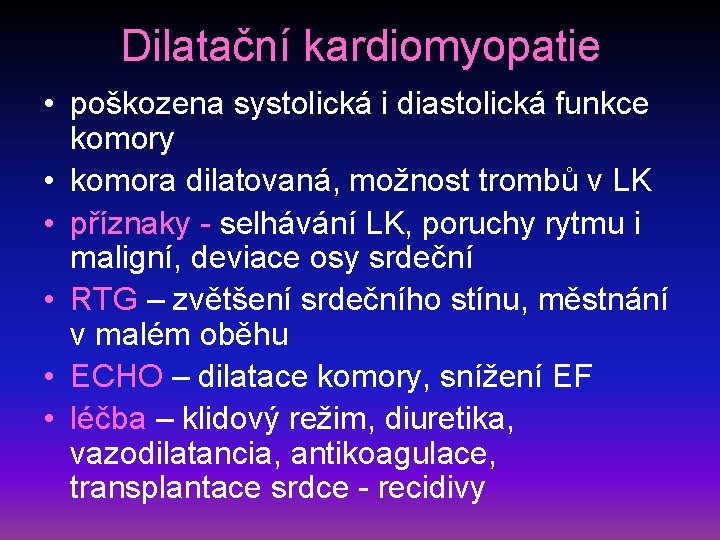 Dilatační kardiomyopatie

• poškozena systolická i diastolická funkce komory
• komora dilatovaná, možnost trombů v LK
• příznaky - selhávání LK, poruchy rytmu i maligní, deviace osy srdeční
• RTG – zvětšení srdečního stínu, městnání v malém oběhu
• ECHO – dilatace komory, snížení EF
• léčba – klidový režim, diuretika, vazodilatancia, antikoagulace, transplantace srdce - recidivy